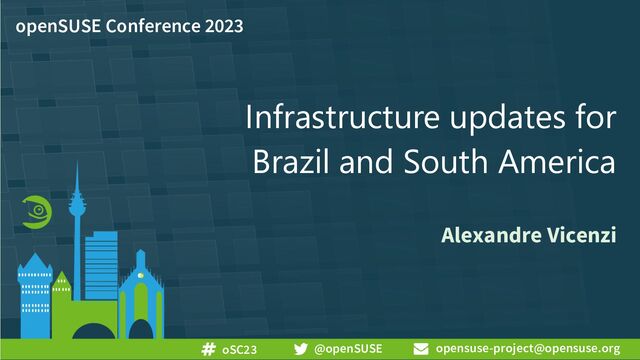 openSUSE Conference 2023

Infrastructure updates for Brazil and South America

Alexandre Vicenzi

# oSC23 @openSUSE opensuse-project@opensuse.org